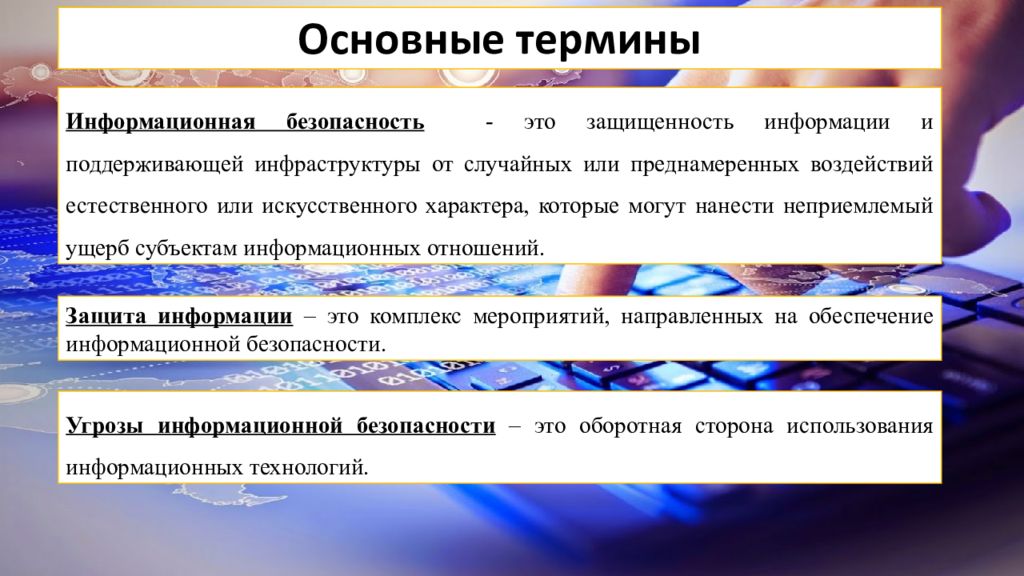 Основные термины

Информационная безопасность - это защищенность информации и поддерживающей инфраструктуры от случайных или преднамеренных воздействий естественного или искусственного характера, которые могут нанести неприемлемый ущерб субъектам информационных отношений.

Защита информации – это комплекс мероприятий, направленных на обеспечение информационной безопасности.

Угрозы информационной безопасности – это оборотная сторона использования информационных технологий.